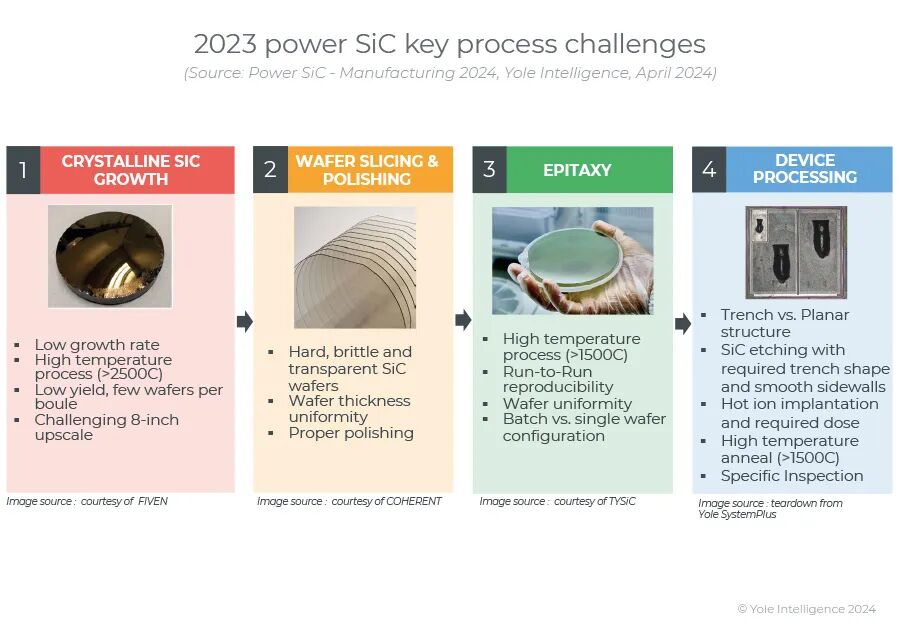 2023 power SiC key process challenges

(Source: Power SiC - Manufacturing 2024, Yole Intelligence, April 2024)

1 CRYSTALLINE SIC GROWTH

- Low growth rate
- High temperature process (>2500C)
- Low yield, few wafers per boule
- Challenging 8-inch upscale

Image source : courtesy of FIVEN

2 WAFER SLICING & POLISHING

- Hard, brittle and transparent SiC wafers
- Wafer thickness uniformity
- Proper polishing

Image source : courtesy of COHERENT

3 EPITAXY

- High temperature process (>1500C)
- Run-to-Run reproducibility
- Wafer uniformity
- Batch vs. single wafer configuration

Image source : courtesy of TYSiC

4 DEVICE PROCESSING

- Trench vs. Planar structure
- SiC etching with required trench shape and smooth sidewalls
- Hot ion implantation and required dose
- High temperature anneal (>1500C)
- Specific Inspection

Image source : teardown from Yole SystemPlus

© Yole Intelligence 2024